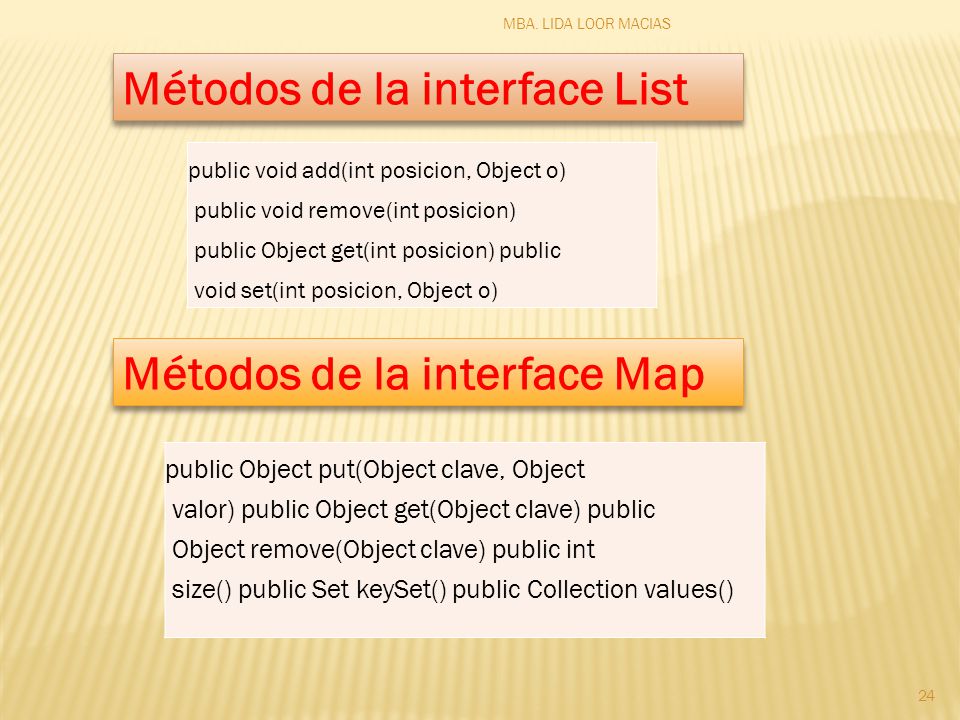 MBA. LIDA LOOR MACIAS

Métodos de la interface List

public void add(int posicion, Object o)
public void remove(int posicion)
public Object get(int posicion) public
void set(int posicion, Object o)

Métodos de la interface Map

public Object put(Object clave, Object
valor) public Object get(Object clave) public
Object remove(Object clave) public int
size() public Set keySet() public Collection values()

24